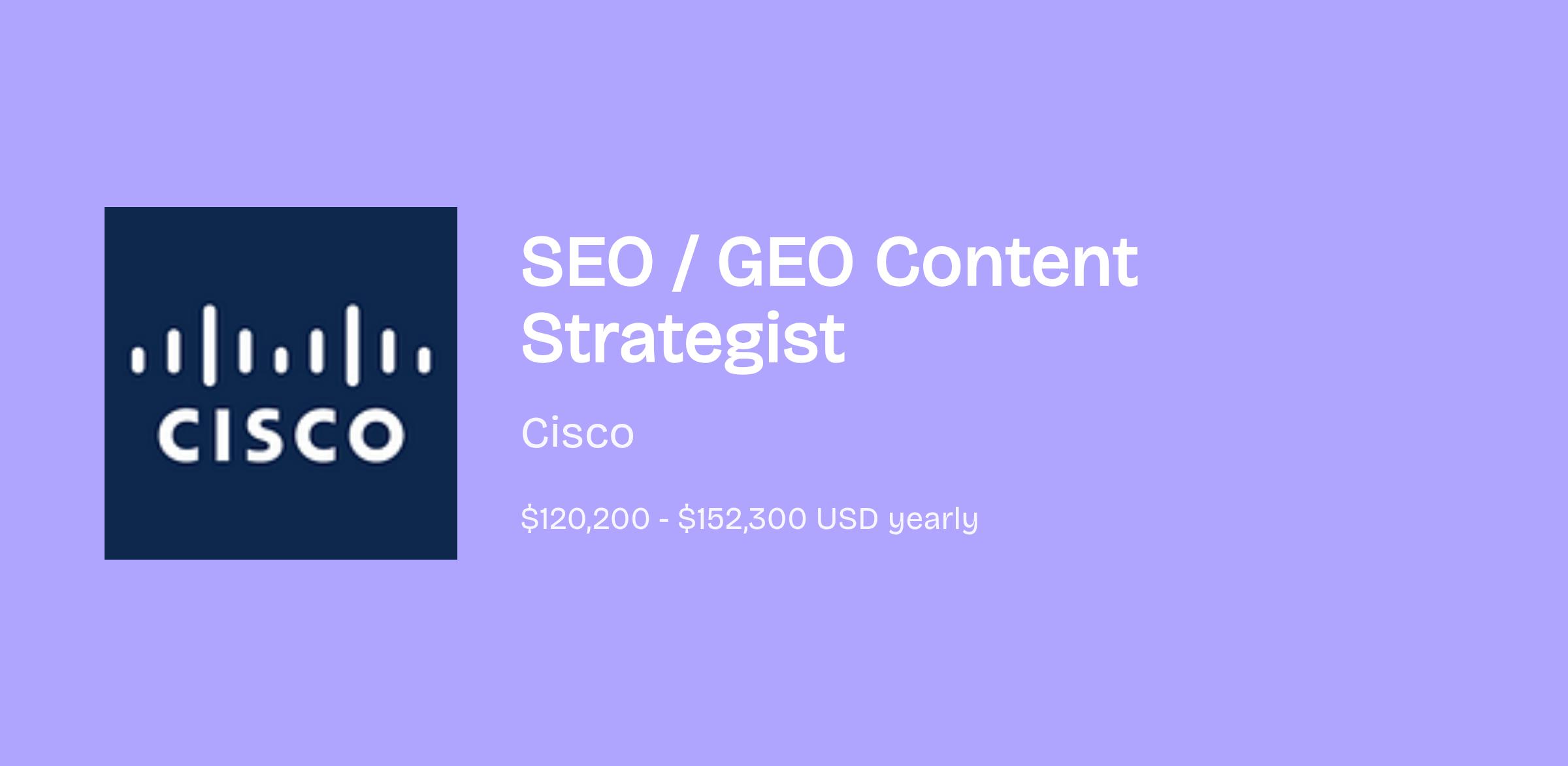 CISCO

SEO / GEO Content Strategist

Cisco

\$120,200 - \$152,300 USD yearly